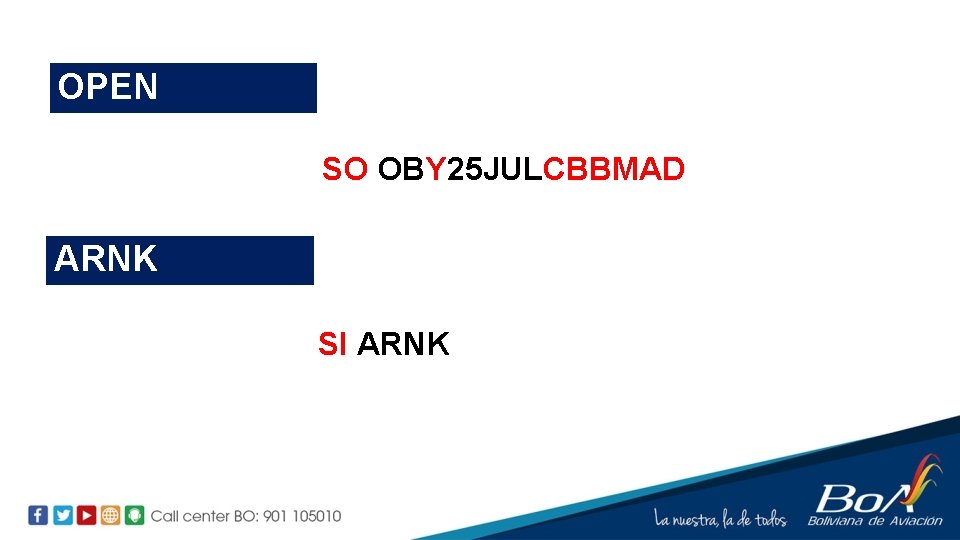 OPEN

SO OBY25JULCBBMAD

ARNK

SI ARNK

Call center BO: 901 105010

La nuestra, la de todos

BoA
Boliviana de Aviación